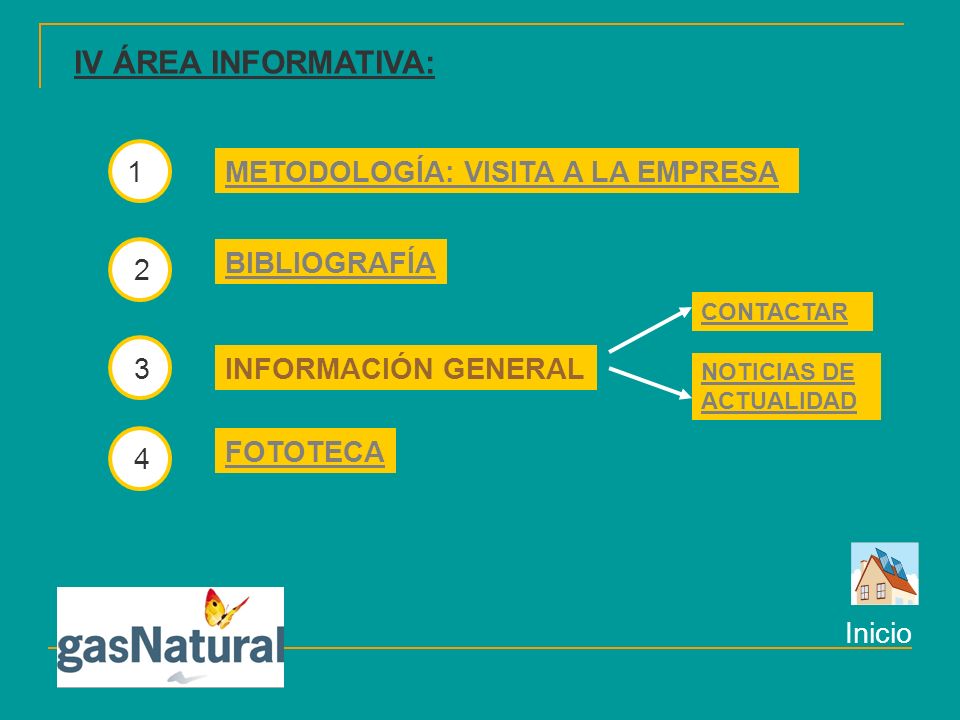 IV ÁREA INFORMATIVA:

1 METODOLOGÍA: VISITA A LA EMPRESA

2 BIBLIOGRAFÍA

3 INFORMACIÓN GENERAL

CONTACTAR

NOTICIAS DE ACTUALIDAD

4 FOTOTECA

gasNatural

Inicio